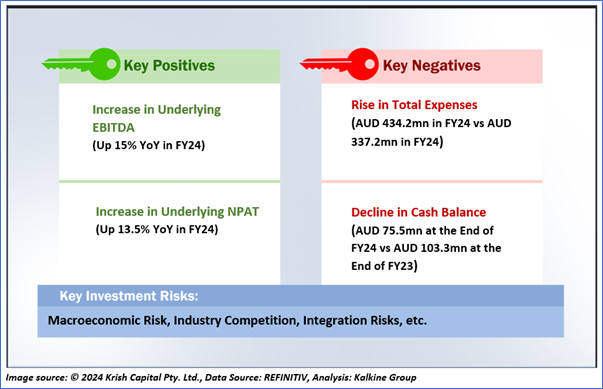 Key Positives

Increase in Underlying EBITDA
(Up 15% YoY in FY24)

Increase in Underlying NPAT
(Up 13.5% YoY in FY24)

Key Negatives

Rise in Total Expenses
(AUD 434.2mn in FY24 vs AUD 337.2mn in FY24)

Decline in Cash Balance
(AUD 75.5mn at the End of FY24 vs AUD 103.3mn at the End of FY23)

Key Investment Risks:

Macroeconomic Risk, Industry Competition, Integration Risks, etc.

Image source: © 2024 Krish Capital Pty. Ltd., Data Source: REFINITIV, Analysis: Kalkine Group